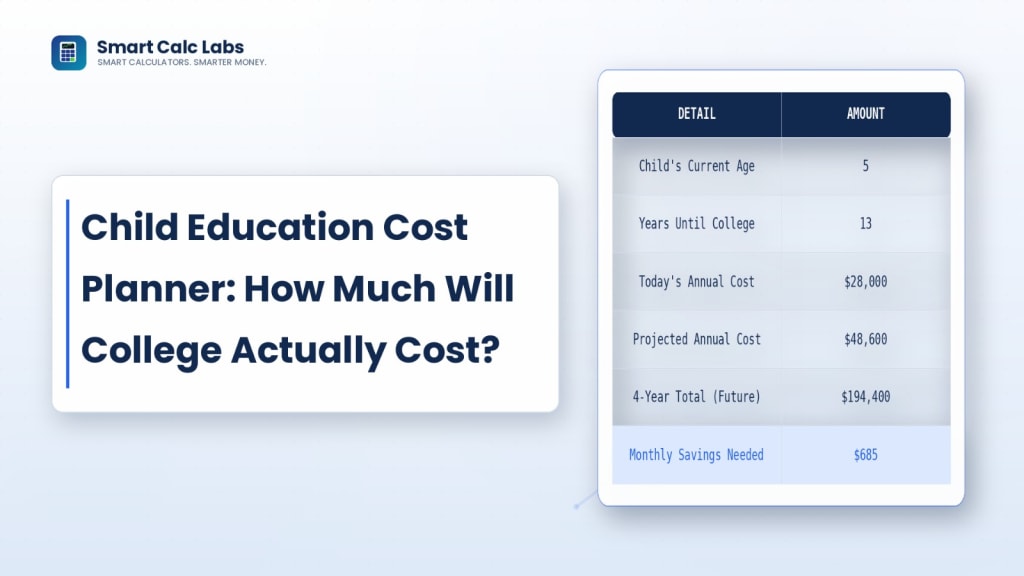 Smart Calc Labs
SMART CALCULATORS. SMARTER MONEY.

Child Education Cost Planner: How Much Will College Actually Cost?

| DETAIL | AMOUNT |
|---|---|
| Child's Current Age | 5 |
| Years Until College | 13 |
| Today's Annual Cost | $28,000 |
| Projected Annual Cost | $48,600 |
| 4-Year Total (Future) | $194,400 |
| Monthly Savings Needed | $685 |